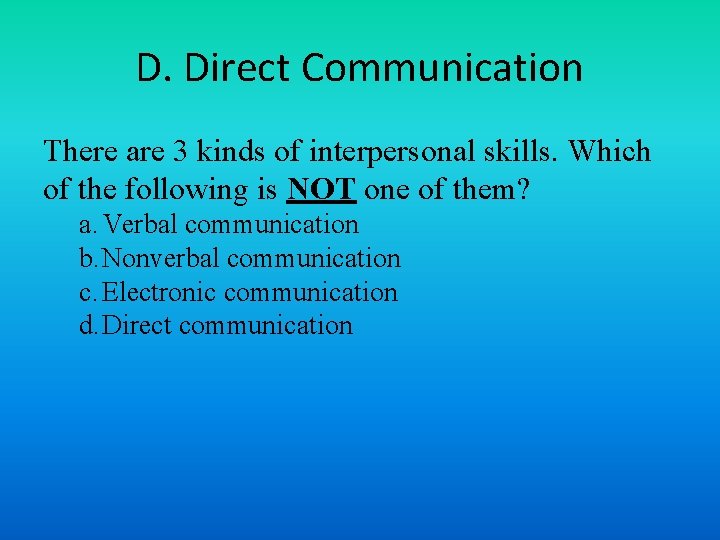 D. Direct Communication

There are 3 kinds of interpersonal skills. Which of the following is NOT one of them?

a. Verbal communication
b. Nonverbal communication
c. Electronic communication
d. Direct communication